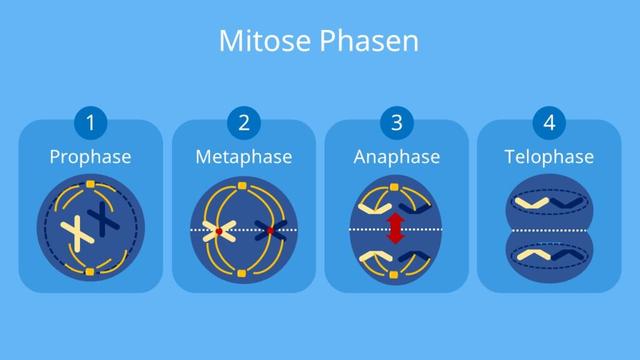 Mitose Phasen

1
Prophase

2
Metaphase

3
Anaphase

4
Telophase